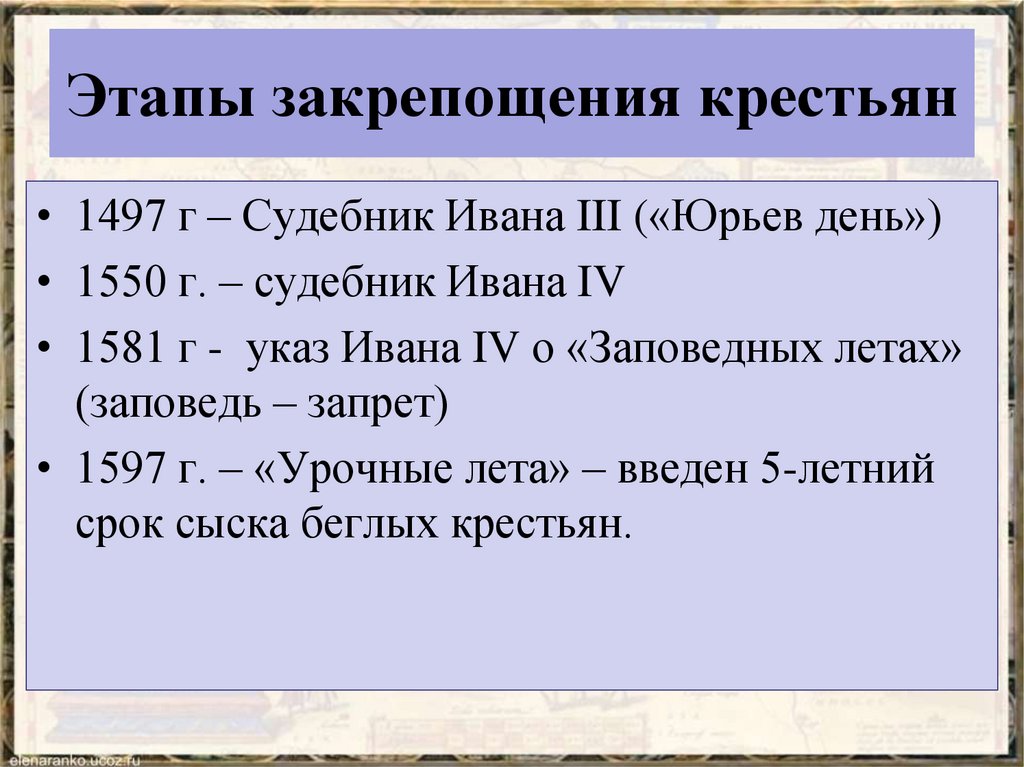 Этапы закрепощения крестьян

• 1497 г – Судебник Ивана III («Юрьев день»)
• 1550 г. – судебник Ивана IV
• 1581 г - указ Ивана IV о «Заповедных летах» (заповедь – запрет)
• 1597 г. – «Урочные лета» – введен 5-летний срок сыска беглых крестьян.

elenaranko.ucoz.ru